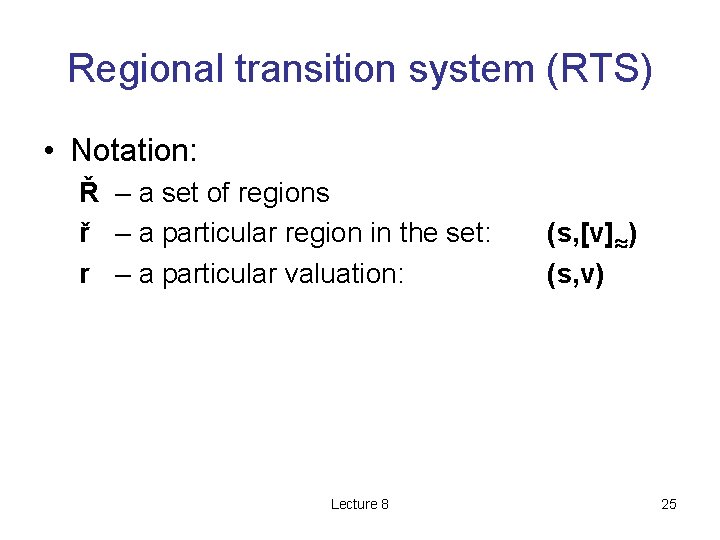 Regional transition system (RTS)

• Notation:

Ř – a set of regions

ř – a particular region in the set: $(s,[v]_{\approx})$

r – a particular valuation: $(s,v)$

Lecture 8

25